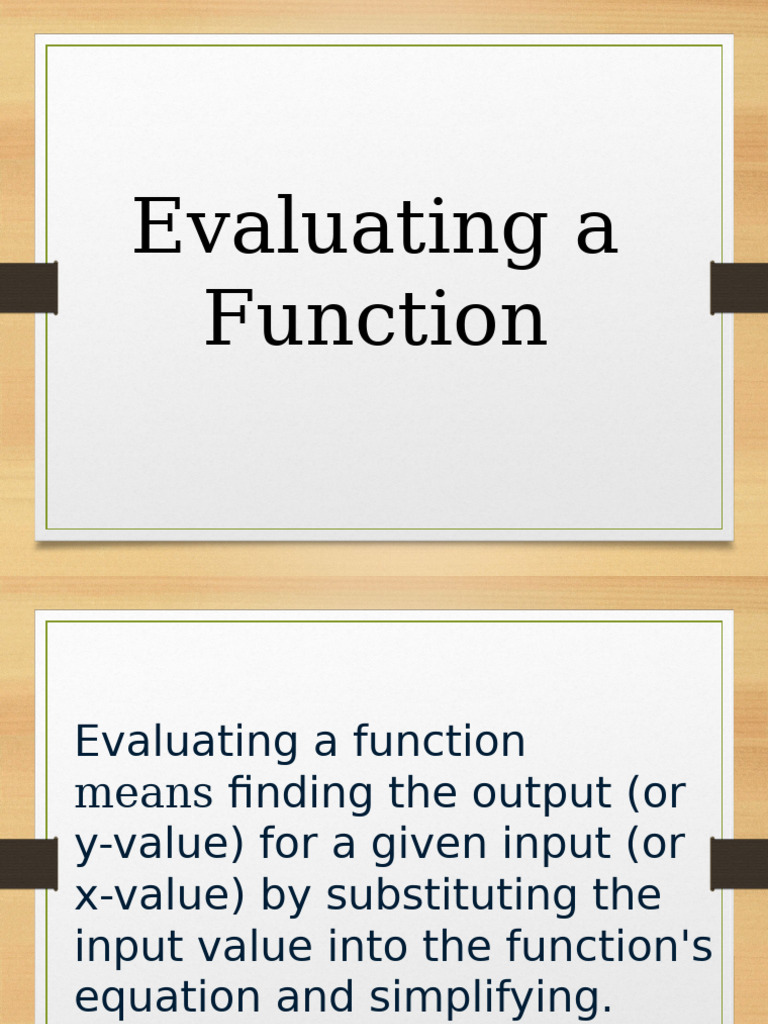 Evaluating a Function

Evaluating a function means finding the output (or y-value) for a given input (or x-value) by substituting the input value into the function's equation and simplifying.